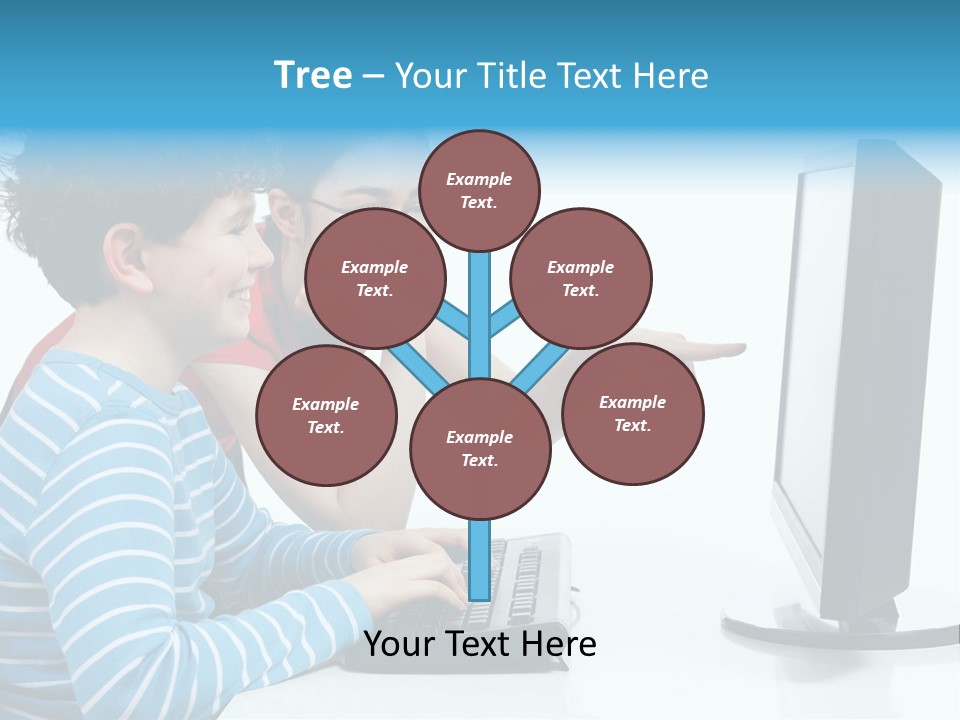 Tree – Your Title Text Here

Example Text.

Example Text.

Example Text.

Example Text.

Example Text.

Example Text.

Your Text Here